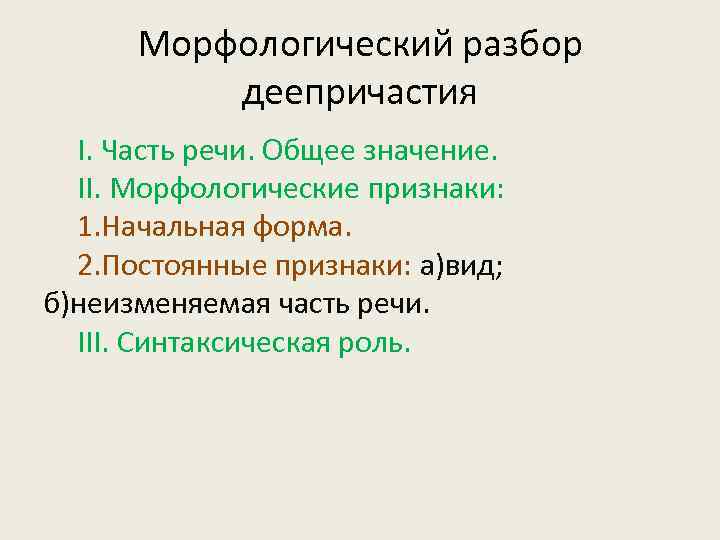 Морфологический разбор деепричастия

I. Часть речи. Общее значение.
II. Морфологические признаки:
1.Начальная форма.
2.Постоянные признаки: а)вид; б)неизменяемая часть речи.
III. Синтаксическая роль.